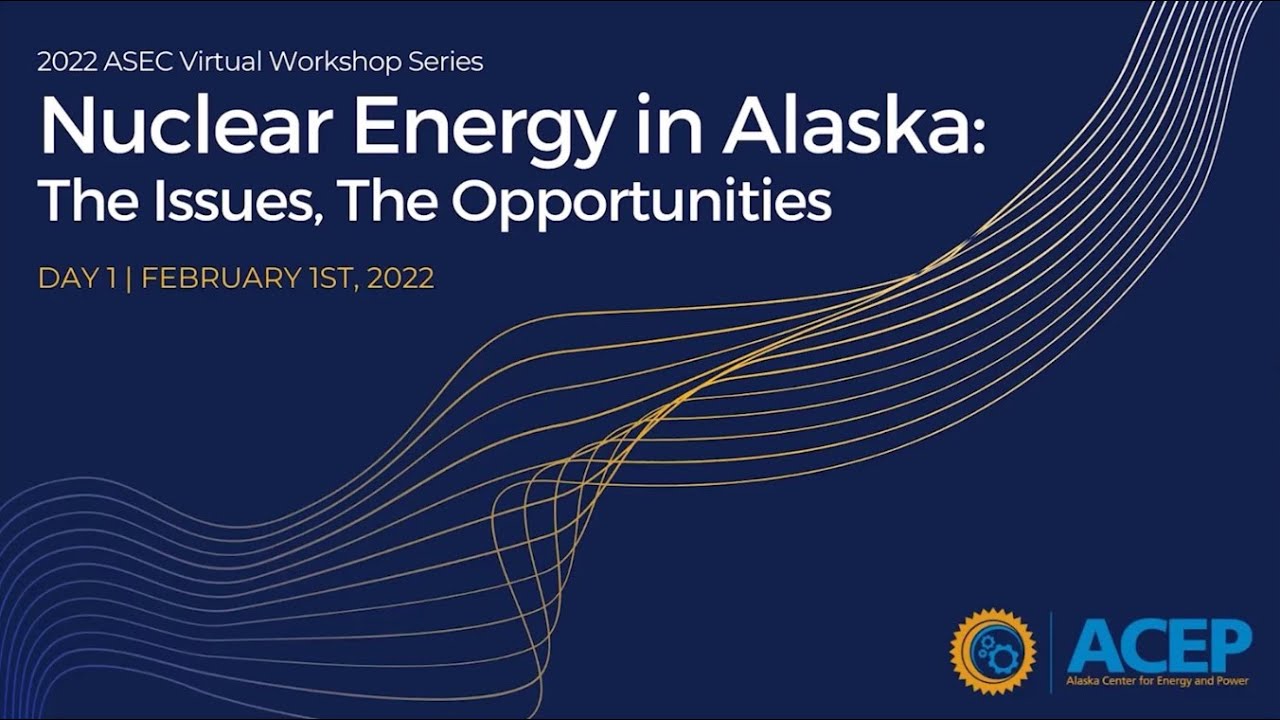 2022 ASEC Virtual Workshop Series

Nuclear Energy in Alaska: The Issues, The Opportunities

DAY 1 | FEBRUARY 1ST, 2022

ACEP
Alaska Center for Energy and Power